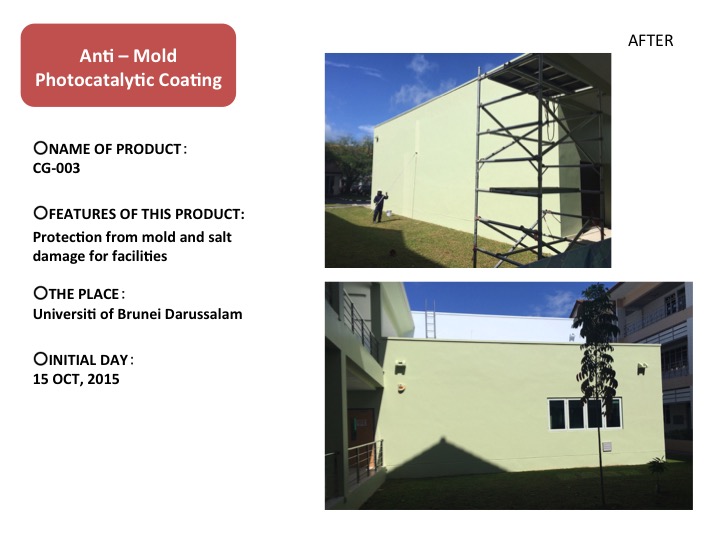 Anti – Mold Photocatalytic Coating

AFTER

○NAME OF PRODUCT:
CG-003

○FEATURES OF THIS PRODUCT:
Protection from mold and salt damage for facilities

○THE PLACE:
Universiti of Brunei Darussalam

○INITIAL DAY:
15 OCT, 2015